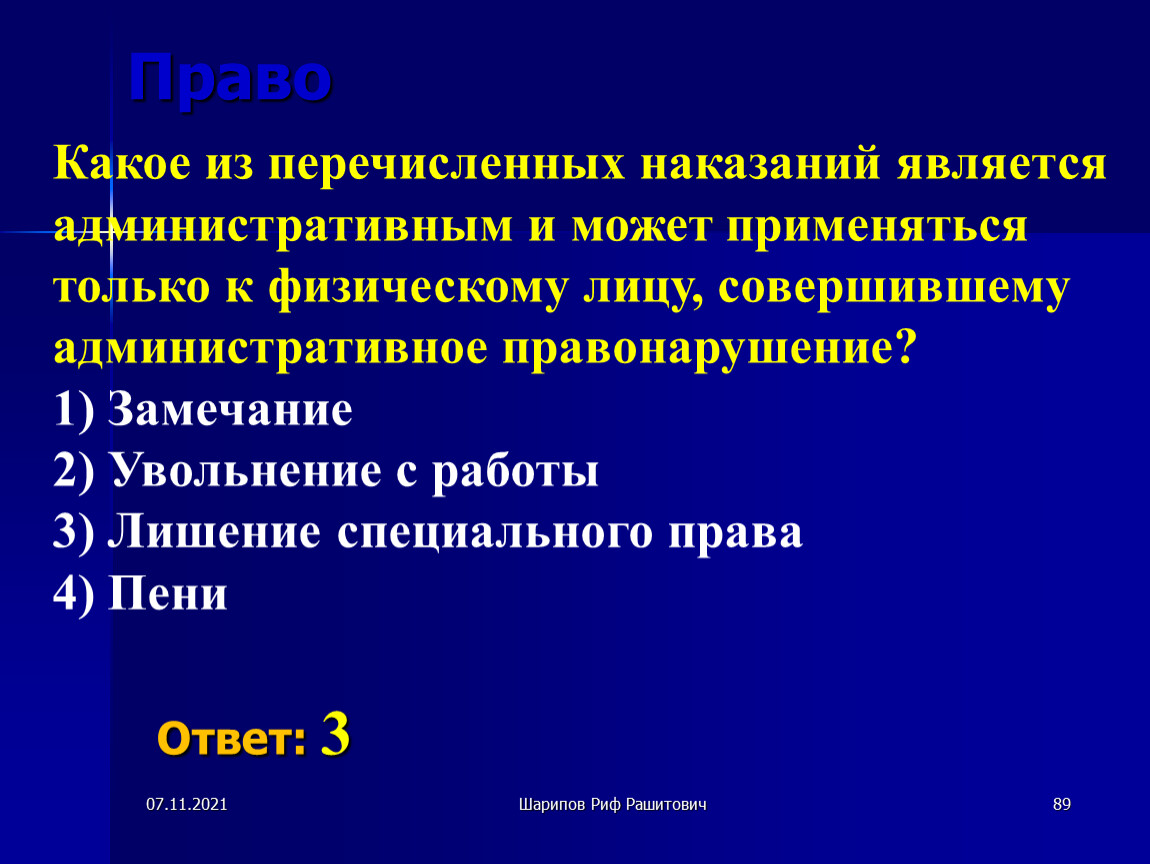 Право

Какое из перечисленных наказаний является административным и может применяться только к физическому лицу, совершившему административное правонарушение?
1) Замечание
2) Увольнение с работы
3) Лишение специального права
4) Пени

Ответ: 3

07.11.2021

Шарипов Риф Рашитович

89